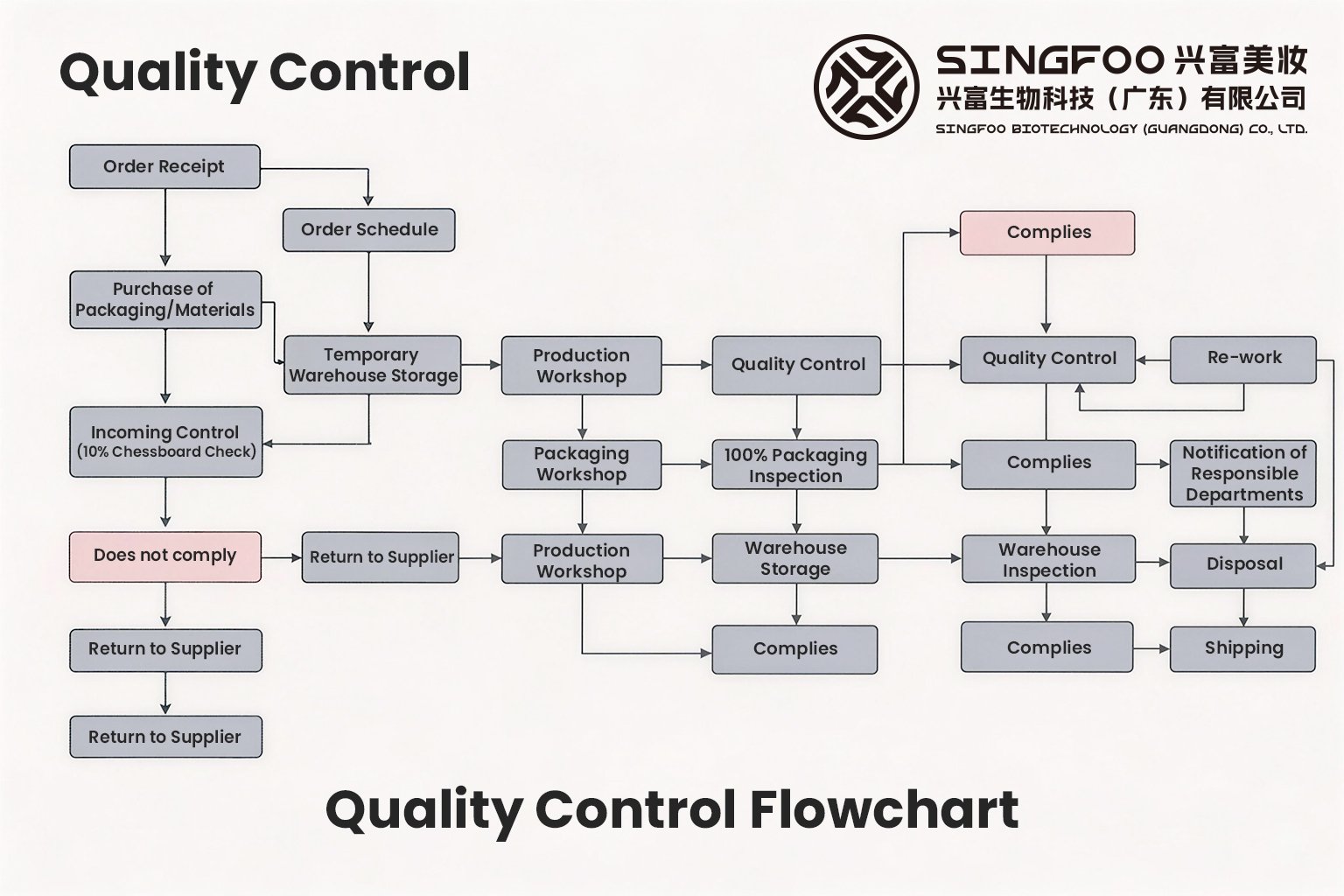 Quality Control

SINGFOO 兴富美妆
兴富生物科技（广东）有限公司
SINGFOO BIOTECHNOLOGY (GUANGDONG) CO., LTD.

Order Receipt

Order Schedule

Purchase of Packaging/Materials

Temporary Warehouse Storage

Incoming Control (10% Chessboard Check)

Does not comply

Return to Supplier

Return to Supplier

Return to Supplier

Production Workshop

Packaging Workshop

Production Workshop

Quality Control

100% Packaging Inspection

Warehouse Storage

Complies

Complies

Quality Control

Complies

Warehouse Inspection

Complies

Re-work

Notification of Responsible Departments

Disposal

Shipping

Quality Control Flowchart